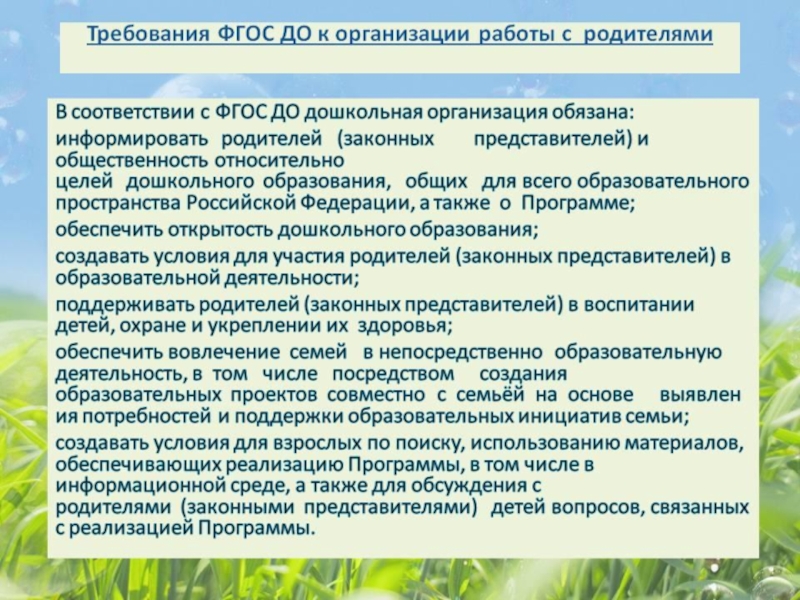 Требования ФГОС ДО к организации работы с родителями

В соответствии с ФГОС ДО дошкольная организация обязана:

информировать родителей (законных представителей) и общественность относительно целей дошкольного образования, общих для всего образовательного пространства Российской Федерации, а также о Программе;

обеспечить открытость дошкольного образования;

создавать условия для участия родителей (законных представителей) в образовательной деятельности;

поддерживать родителей (законных представителей) в воспитании детей, охране и укреплении их здоровья;

обеспечить вовлечение семей в непосредственно образовательную деятельность, в том числе посредством создания образовательных проектов совместно с семьёй на основе выявлен ия потребностей и поддержки образовательных инициатив семьи;

создавать условия для взрослых по поиску, использованию материалов, обеспечивающих реализацию Программы, в том числе в информационной среде, а также для обсуждения с родителями (законными представителями) детей вопросов, связанных с реализацией Программы.